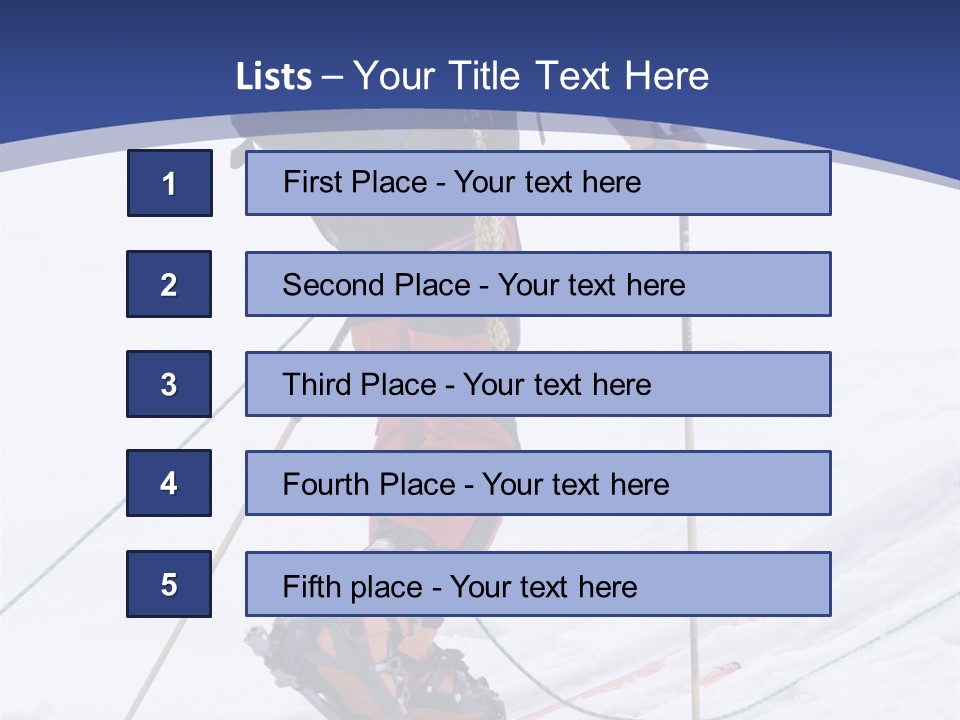 Lists – Your Title Text Here

1

First Place - Your text here

2

Second Place - Your text here

3

Third Place - Your text here

4

Fourth Place - Your text here

5

Fifth place - Your text here